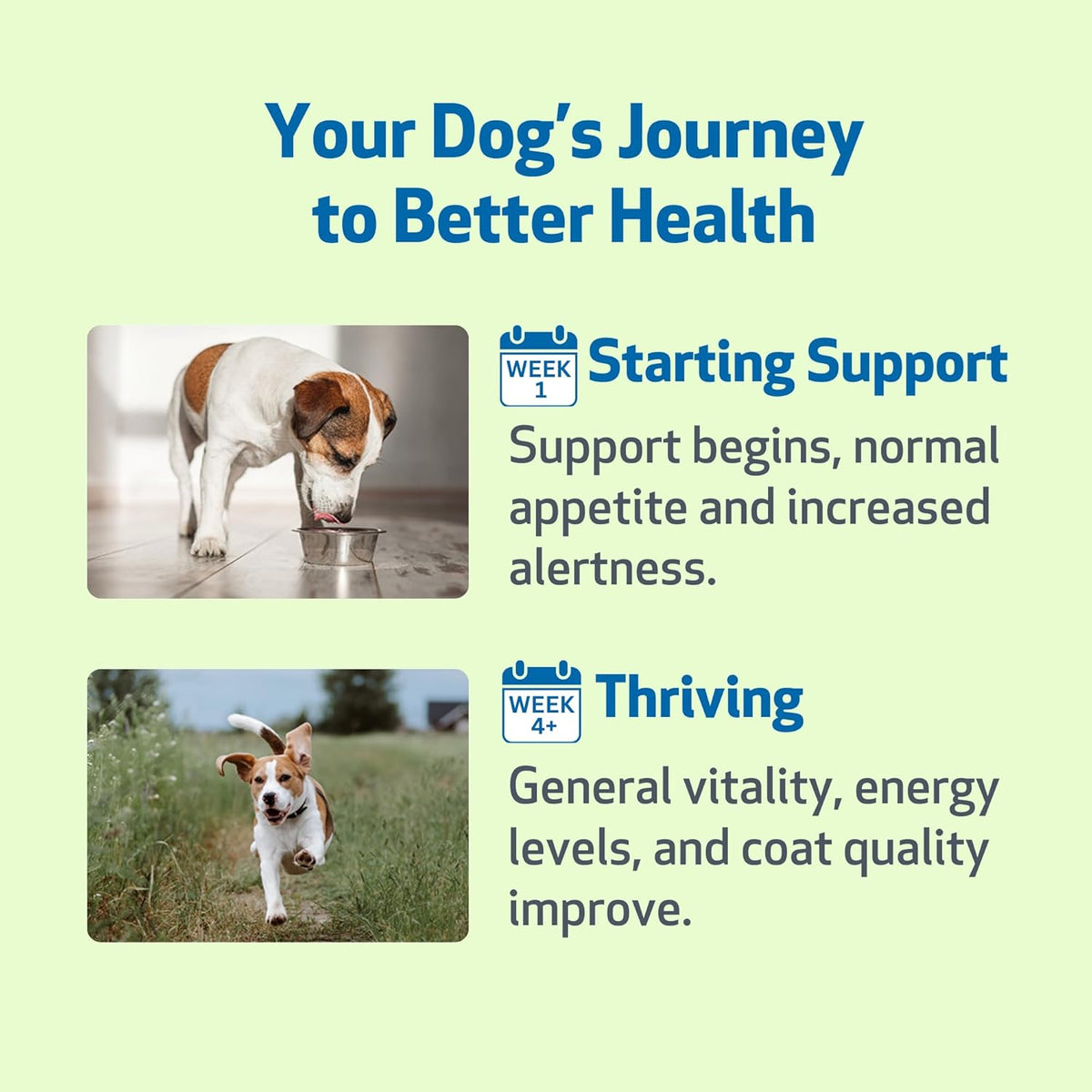 Your Dog's Journey to Better Health

WEEK 1 Starting Support

Support begins, normal appetite and increased alertness.

WEEK 4+ Thriving

General vitality, energy levels, and coat quality improve.